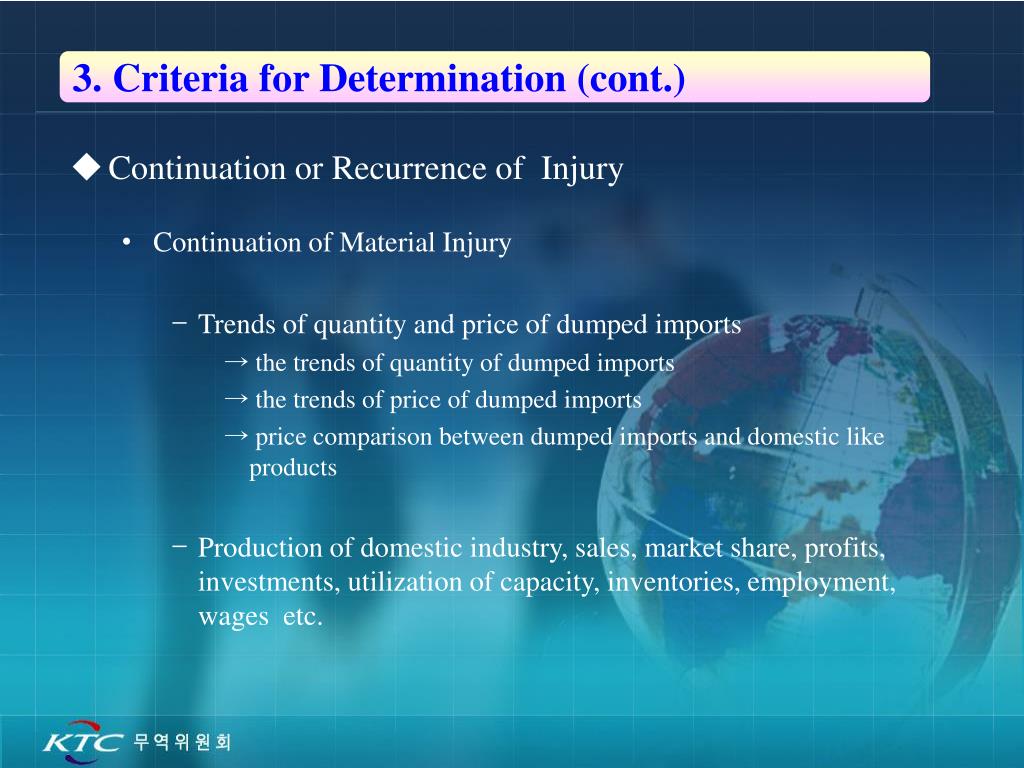 3. Criteria for Determination (cont.)

◆ Continuation or Recurrence of Injury

• Continuation of Material Injury

− Trends of quantity and price of dumped imports
→ the trends of quantity of dumped imports
→ the trends of price of dumped imports
→ price comparison between dumped imports and domestic like products

− Production of domestic industry, sales, market share, profits, investments, utilization of capacity, inventories, employment, wages etc.

KTC 무역위원회